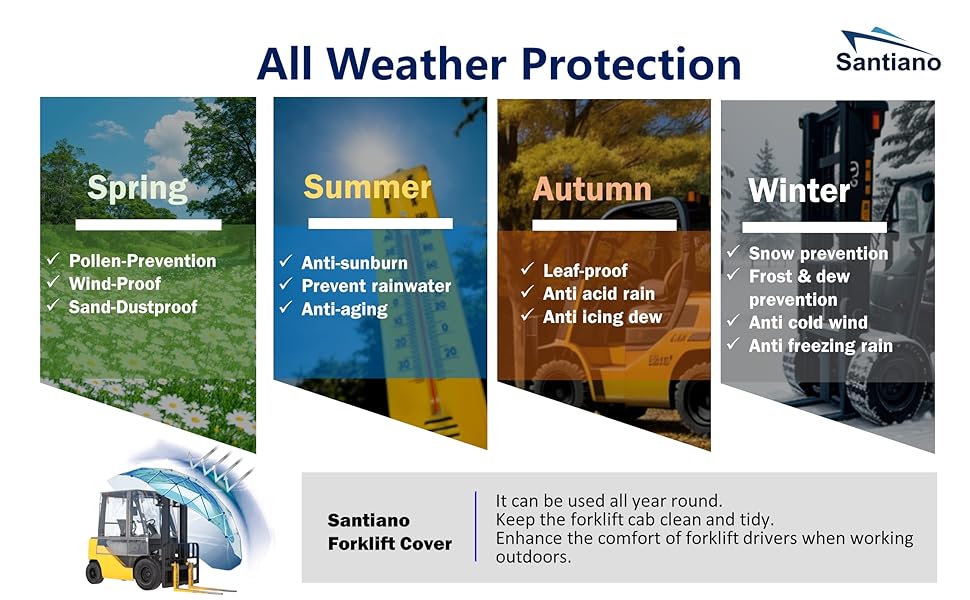 All Weather Protection

Santiano

Spring
✓ Pollen-Prevention
✓ Wind-Proof
✓ Sand-Dustproof

Summer
✓ Anti-sunburn
✓ Prevent rainwater
✓ Anti-aging

Autumn
✓ Leaf-proof
✓ Anti acid rain
✓ Anti icing dew

Winter
✓ Snow prevention
✓ Frost & dew prevention
✓ Anti cold wind
✓ Anti freezing rain

Santiano Forklift Cover

It can be used all year round.
Keep the forklift cab clean and tidy.
Enhance the comfort of forklift drivers when working outdoors.